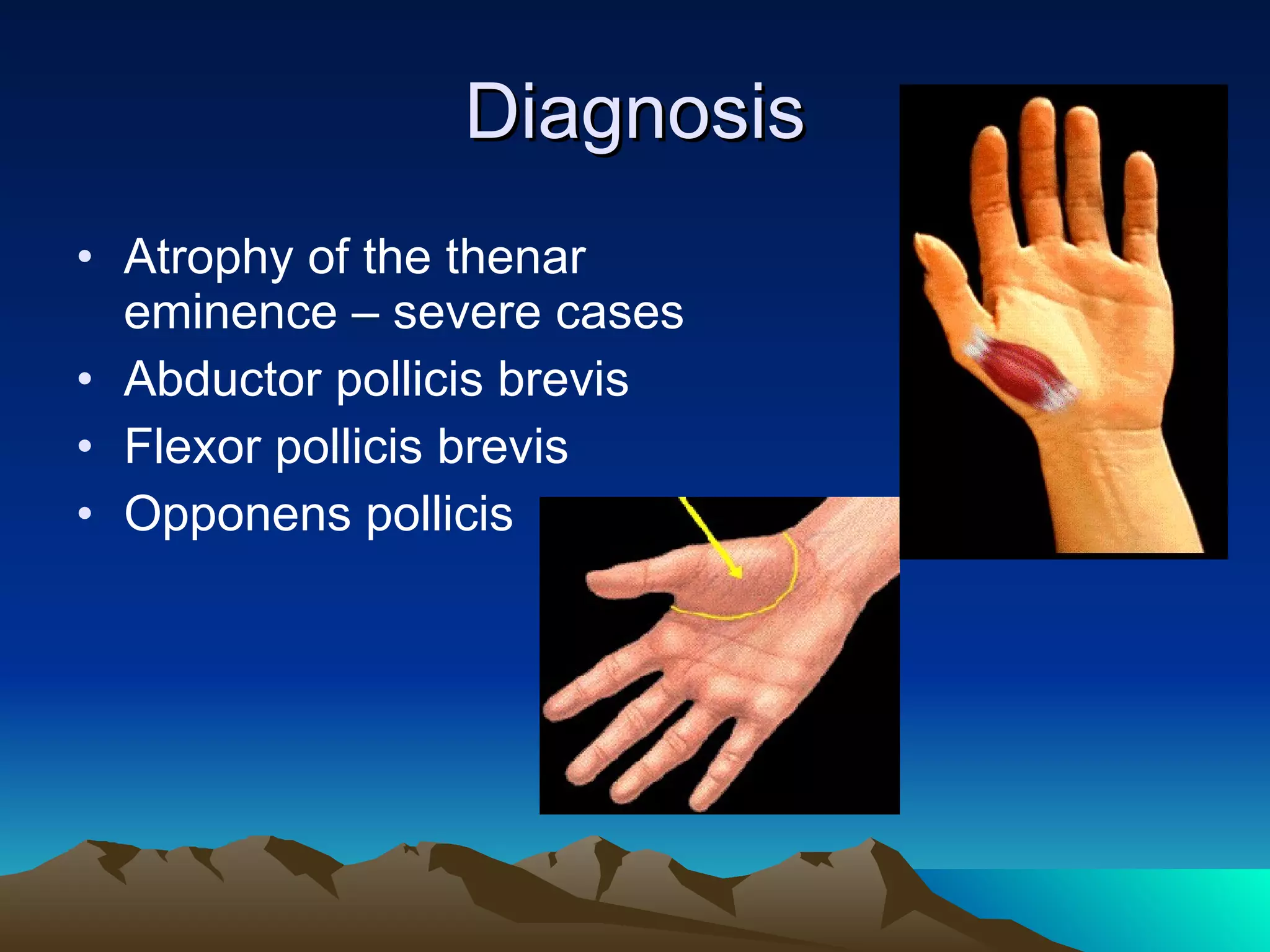 Diagnosis

• Atrophy of the thenar eminence – severe cases
• Abductor pollicis brevis
• Flexor pollicis brevis
• Opponens pollicis